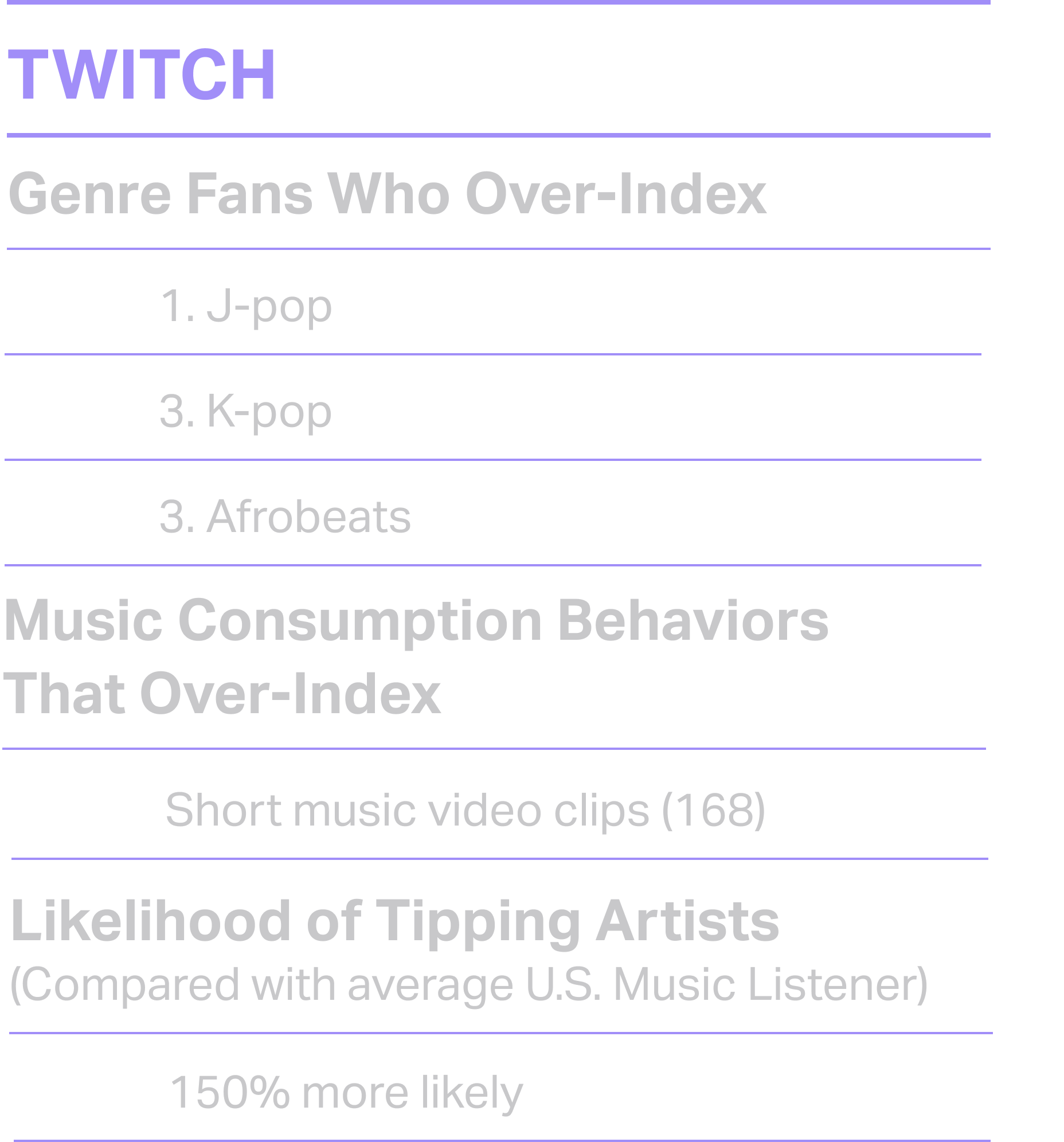 TWITCH

Genre Fans Who Over-Index

1. J-pop

3. K-pop

3. Afrobeats

Music Consumption Behaviors That Over-Index

Short music video clips (168)

Likelihood of Tipping Artists
(Compared with average U.S. Music Listener)

150% more likely